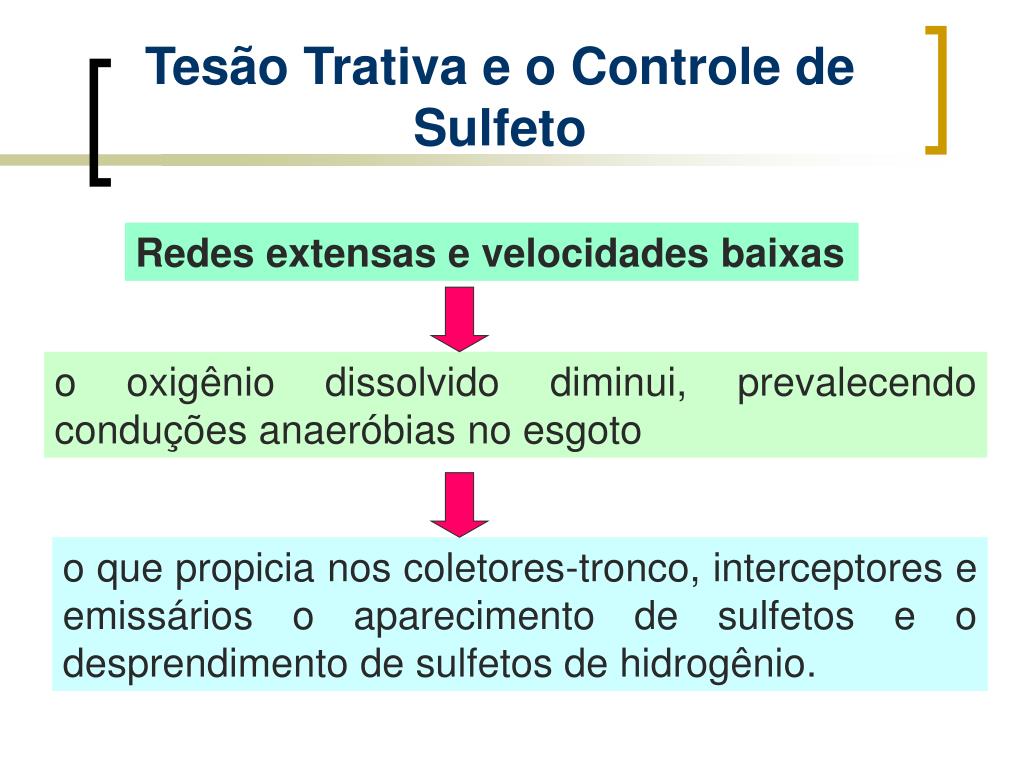 Tesão Trativa e o Controle de Sulfeto

Redes extensas e velocidades baixas

o oxigênio dissolvido diminui, prevalecendo conduções anaeróbias no esgoto

o que propicia nos coletores-tronco, interceptores e emissários o aparecimento de sulfetos e o desprendimento de sulfetos de hidrogênio.